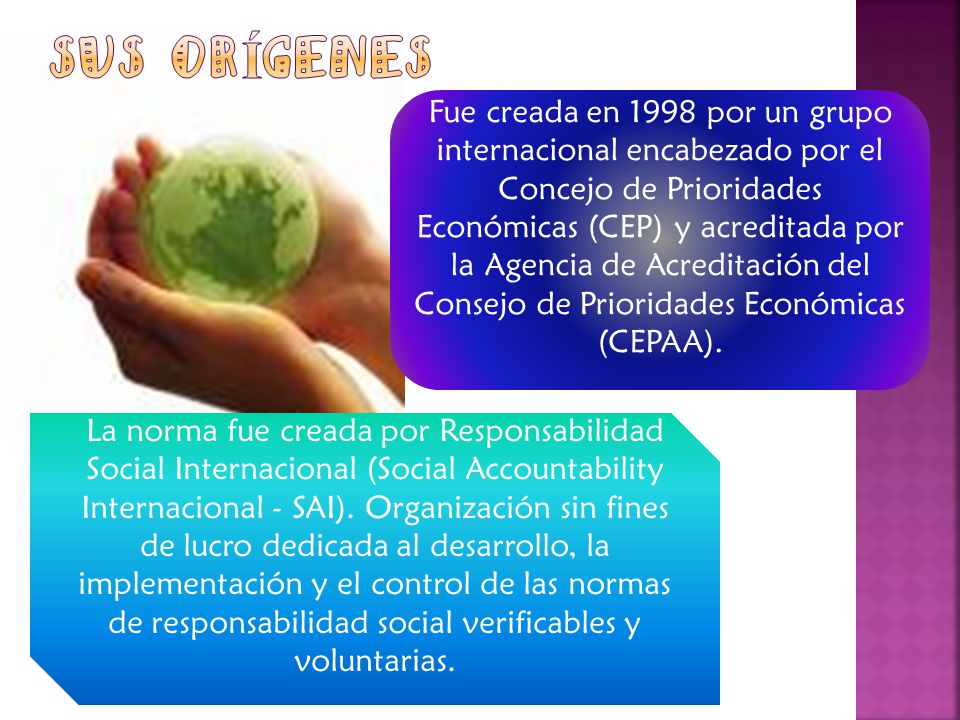 SUS ORÍGENES

Fue creada en 1998 por un grupo internacional encabezado por el Concejo de Prioridades Económicas (CEP) y acreditada por la Agencia de Acreditación del Consejo de Prioridades Económicas (CEPAA).

La norma fue creada por Responsabilidad Social Internacional (Social Accountability Internacional - SAI). Organización sin fines de lucro dedicada al desarrollo, la implementación y el control de las normas de responsabilidad social verificables y voluntarias.